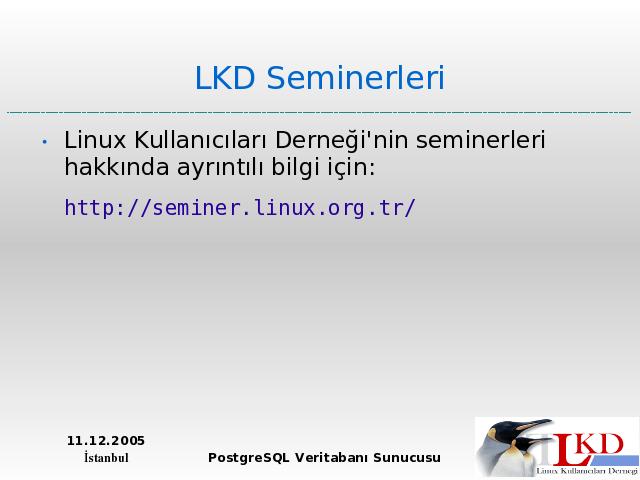 LKD Seminerleri

• Linux Kullanıcıları Derneği'nin seminerleri hakkında ayrıntılı bilgi için:

http://seminer.linux.org.tr/

11.12.2005
İstanbul

PostgreSQL Veritabanı Sunucusu

LKD
Linux Kullanıcıları Derneği